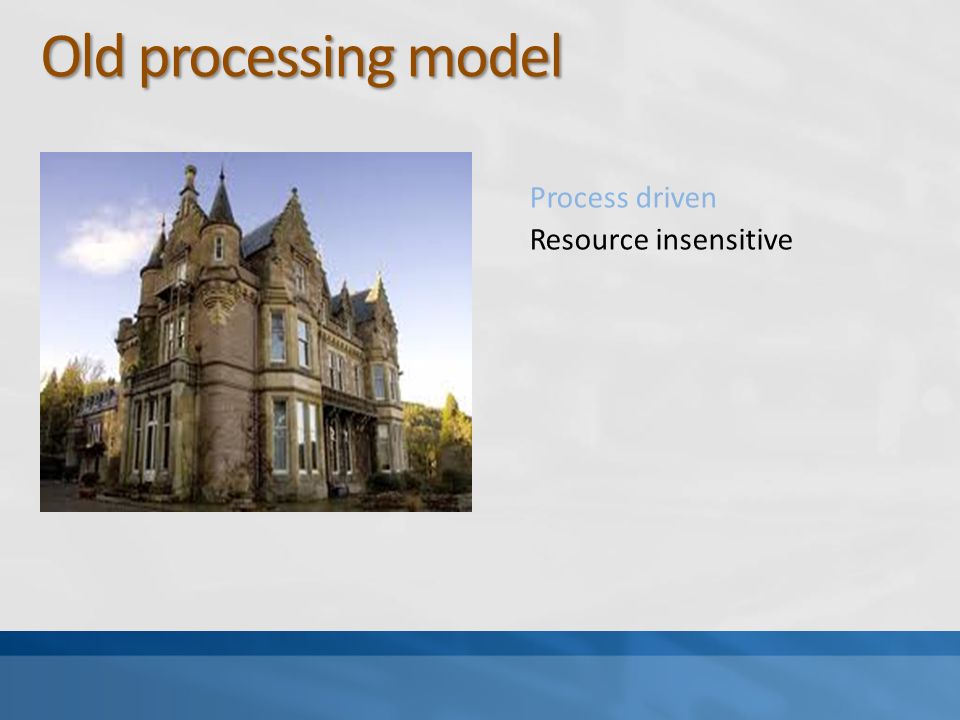 Old processing model

Process driven
Resource insensitive